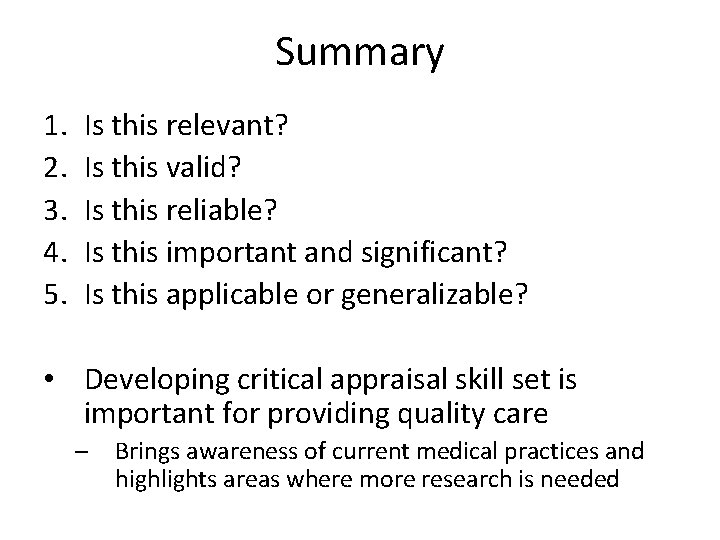 Summary

1. Is this relevant?
2. Is this valid?
3. Is this reliable?
4. Is this important and significant?
5. Is this applicable or generalizable?

• Developing critical appraisal skill set is important for providing quality care
– Brings awareness of current medical practices and highlights areas where more research is needed